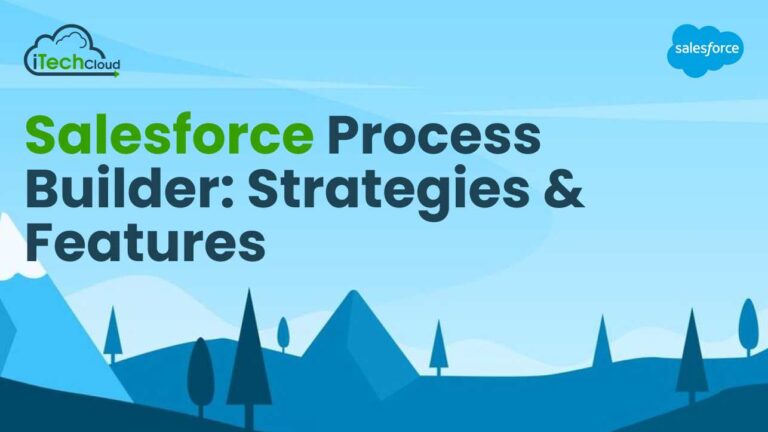 iTechCloud

salesforce

Salesforce Process Builder: Strategies & Features